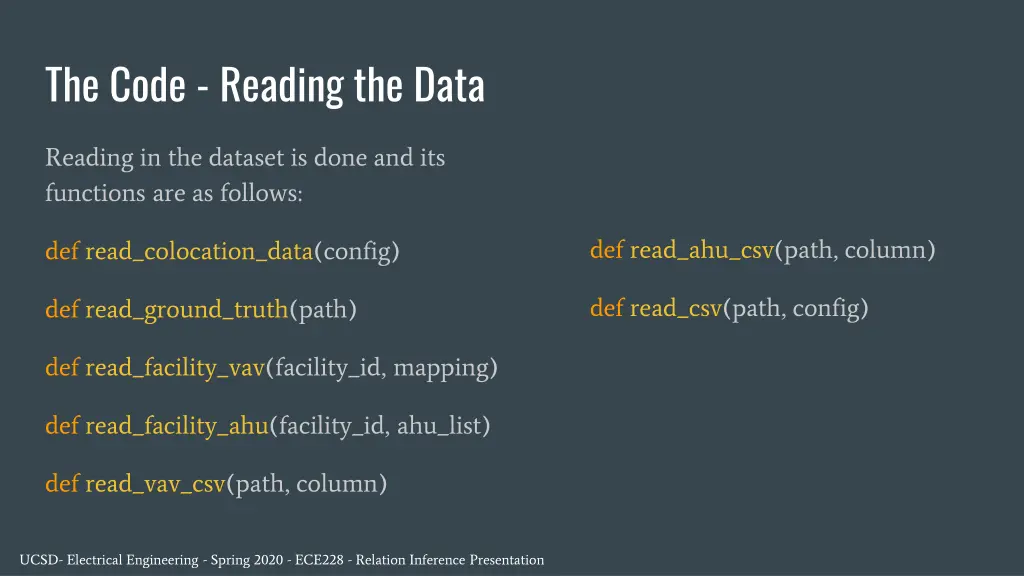 The Code - Reading the Data

Reading in the dataset is done and its functions are as follows:

def read_colocation_data(config)

def read_ground_truth(path)

def read_facility_vav(facility_id, mapping)

def read_facility_ahu(facility_id, ahu_list)

def read_vav_csv(path, column)

def read_ahu_csv(path, column)

def read_csv(path, config)

UCSD- Electrical Engineering - Spring 2020 - ECE228 - Relation Inference Presentation